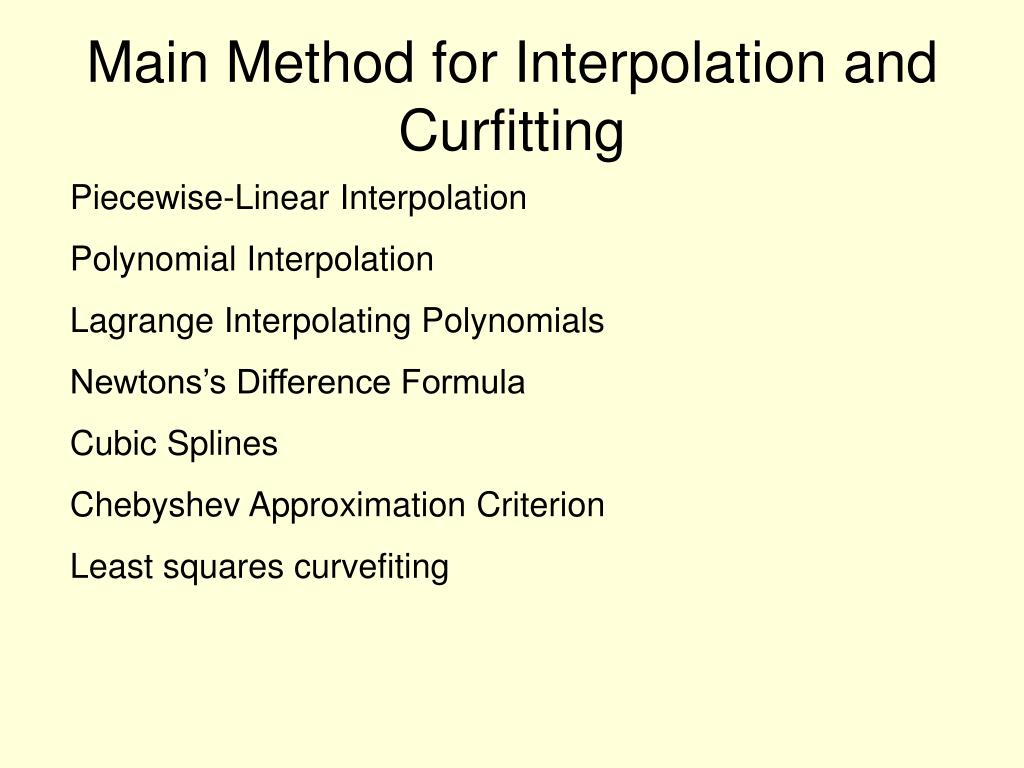 Main Method for Interpolation and Curfitting

Piecewise-Linear Interpolation

Polynomial Interpolation

Lagrange Interpolating Polynomials

Newtons’s Difference Formula

Cubic Splines

Chebyshev Approximation Criterion

Least squares curvefiting